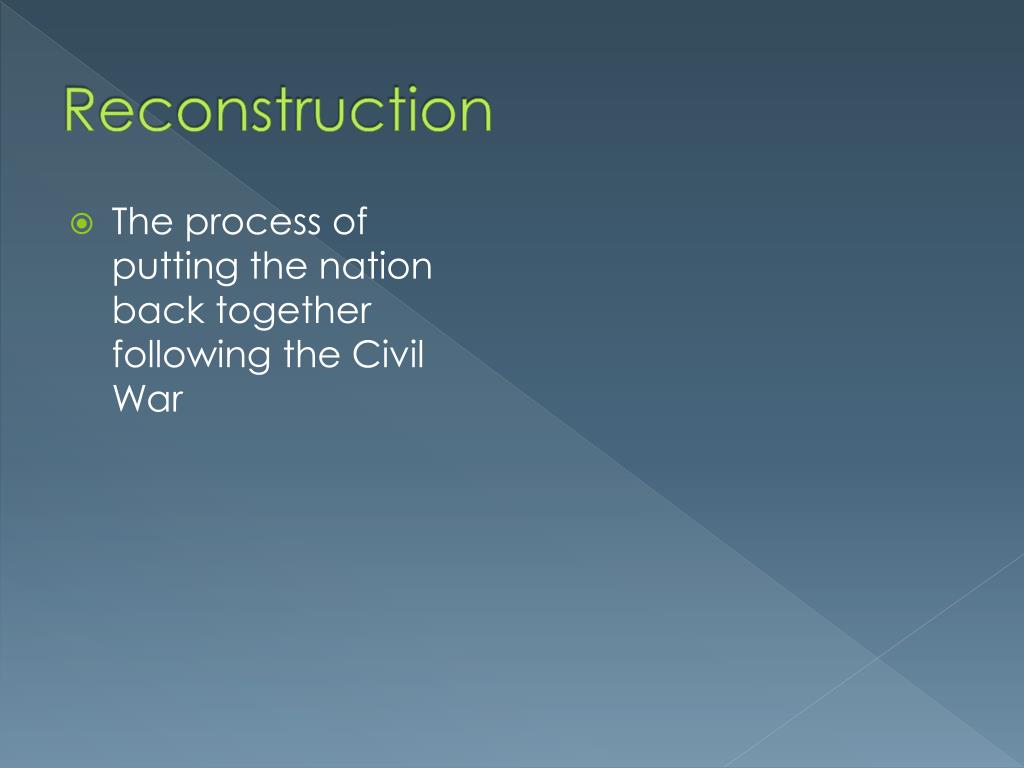 Reconstruction

The process of putting the nation back together following the Civil War